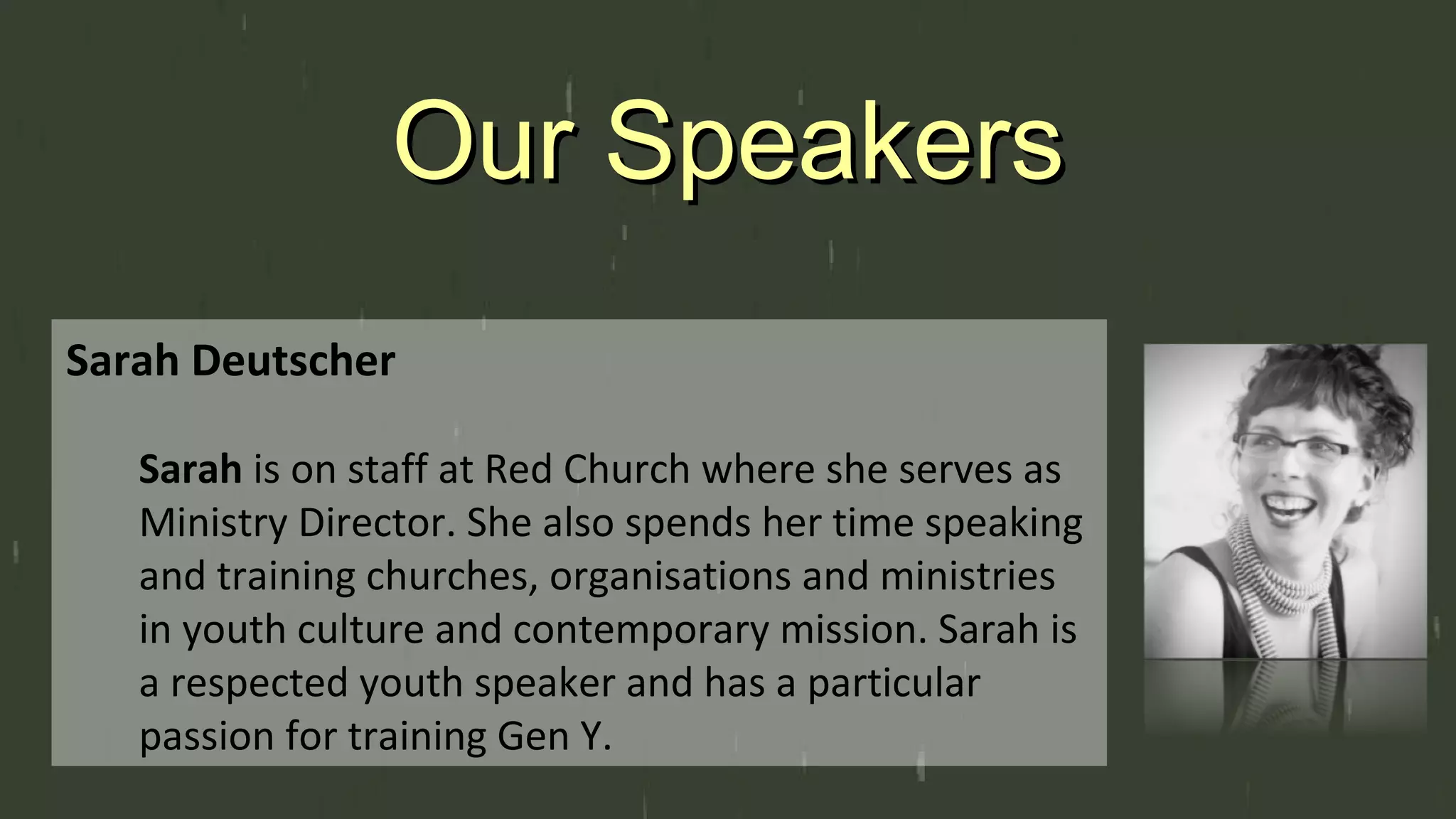 Our Speakers

Sarah Deutscher

Sarah is on staff at Red Church where she serves as Ministry Director. She also spends her time speaking and training churches, organisations and ministries in youth culture and contemporary mission. Sarah is a respected youth speaker and has a particular passion for training Gen Y.